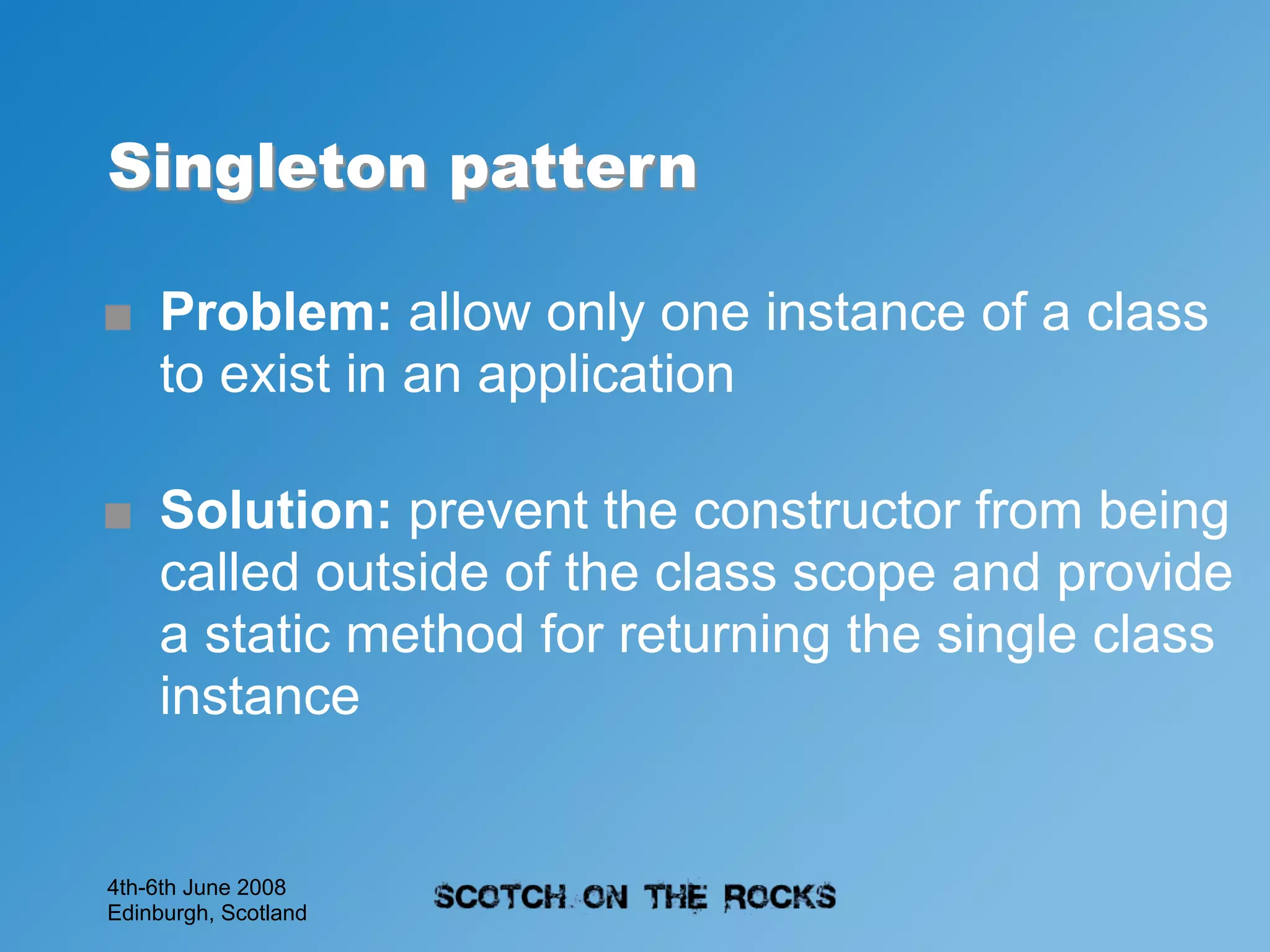 Singleton pattern

Problem: allow only one instance of a class to exist in an application

Solution: prevent the constructor from being called outside of the class scope and provide a static method for returning the single class instance

4th-6th June 2008
Edinburgh, Scotland

SCOTCH ON THE ROCKS